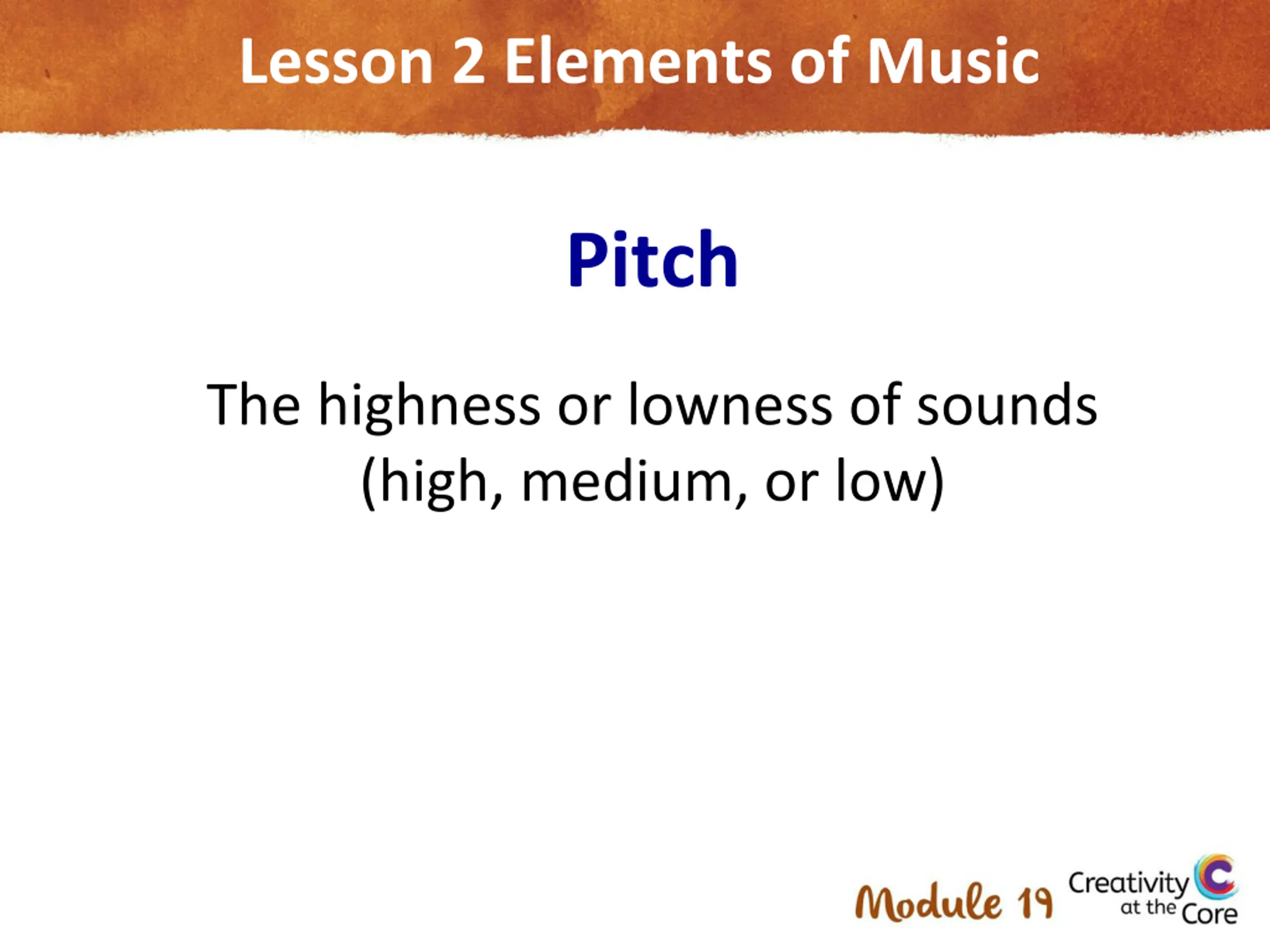 Lesson 2 Elements of Music

Pitch

The highness or lowness of sounds (high, medium, or low)

Module 19

Creativity at the Core